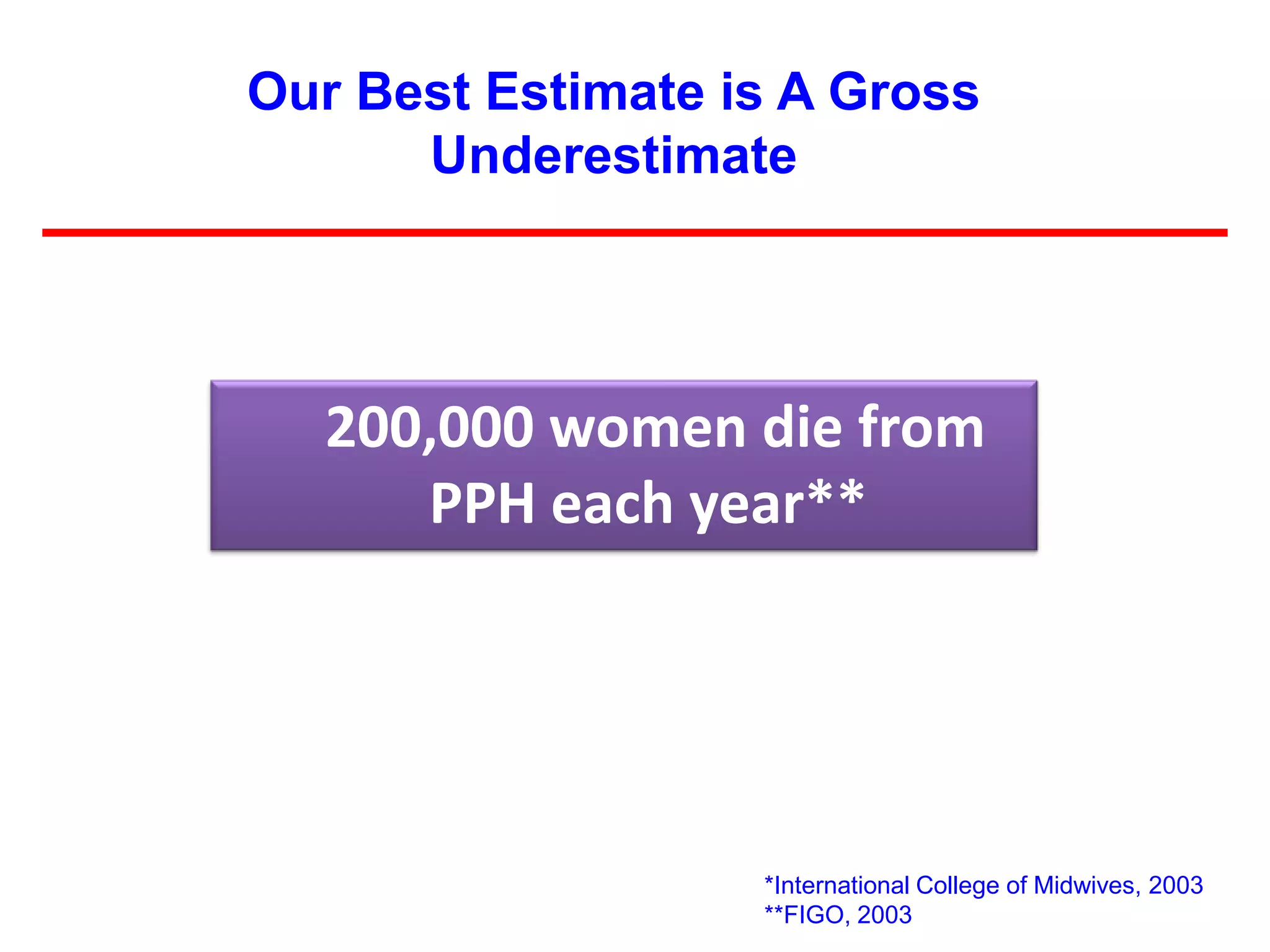 Our Best Estimate is A Gross Underestimate

200,000 women die from PPH each year**

*International College of Midwives, 2003
**FIGO, 2003